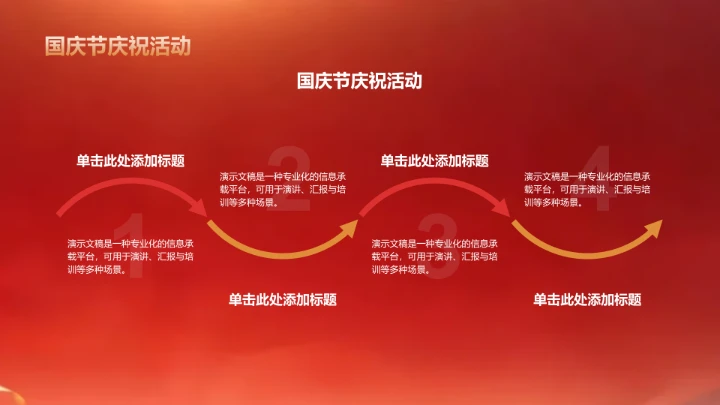 国庆节庆祝活动

国庆节庆祝活动

单击此处添加标题

1

演示文稿是一种专业化的信息承载平台，可用于演讲、汇报与培训等多种场景。

2

演示文稿是一种专业化的信息承载平台，可用于演讲、汇报与培训等多种场景。

单击此处添加标题

单击此处添加标题

3

演示文稿是一种专业化的信息承载平台，可用于演讲、汇报与培训等多种场景。

4

演示文稿是一种专业化的信息承载平台，可用于演讲、汇报与培训等多种场景。

单击此处添加标题